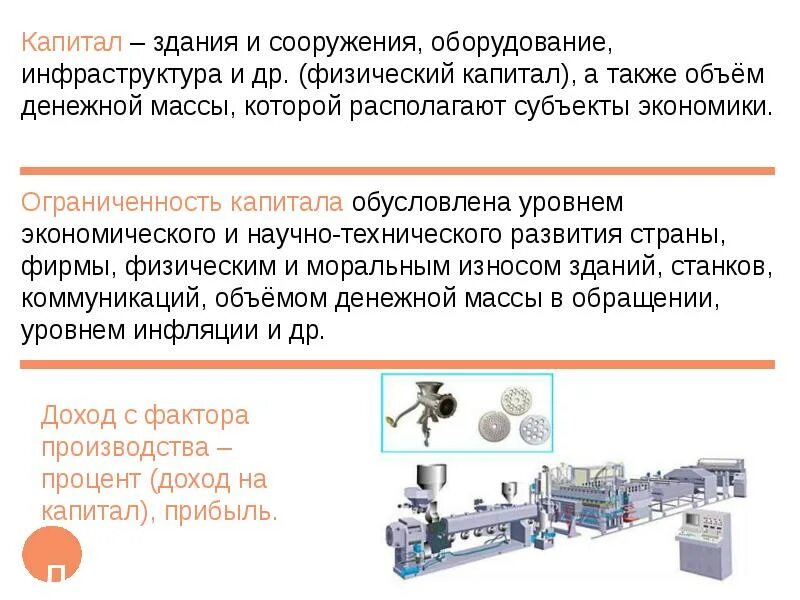 Капитал – здания и сооружения, оборудование, инфраструктура и др. (физический капитал), а также объём денежной массы, которой располагают субъекты экономики.

Ограниченность капитала обусловлена уровнем экономического и научно-технического развития страны, фирмы, физическим и моральным износом зданий, станков, коммуникаций, объёмом денежной массы в обращении, уровнем инфляции и др.

Доход с фактора производства – процент (доход на капитал), прибыль.

П